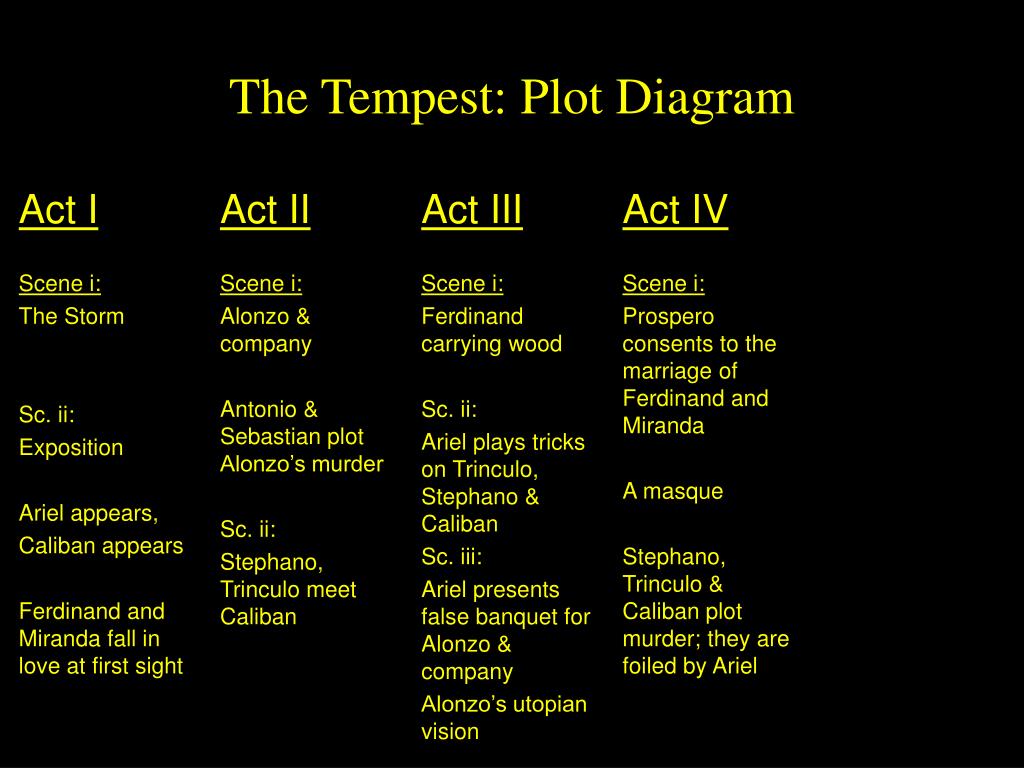 The Tempest: Plot Diagram

Act I

Scene i:

The Storm

Sc. ii:

Exposition

Ariel appears,

Caliban appears

Ferdinand and Miranda fall in love at first sight

Act II

Scene i:

Alonzo & company

Antonio & Sebastian plot Alonzo's murder

Sc. ii:

Stephano, Trinculo meet Caliban

Act III

Scene i:

Ferdinand carrying wood

Sc. ii:

Ariel plays tricks on Trinculo, Stephano & Caliban

Sc. iii:

Ariel presents false banquet for Alonzo & company

Alonzo's utopian vision

Act IV

Scene i:

Prospero consents to the marriage of Ferdinand and Miranda

A masque

Stephano, Trinculo & Caliban plot murder; they are foiled by Ariel